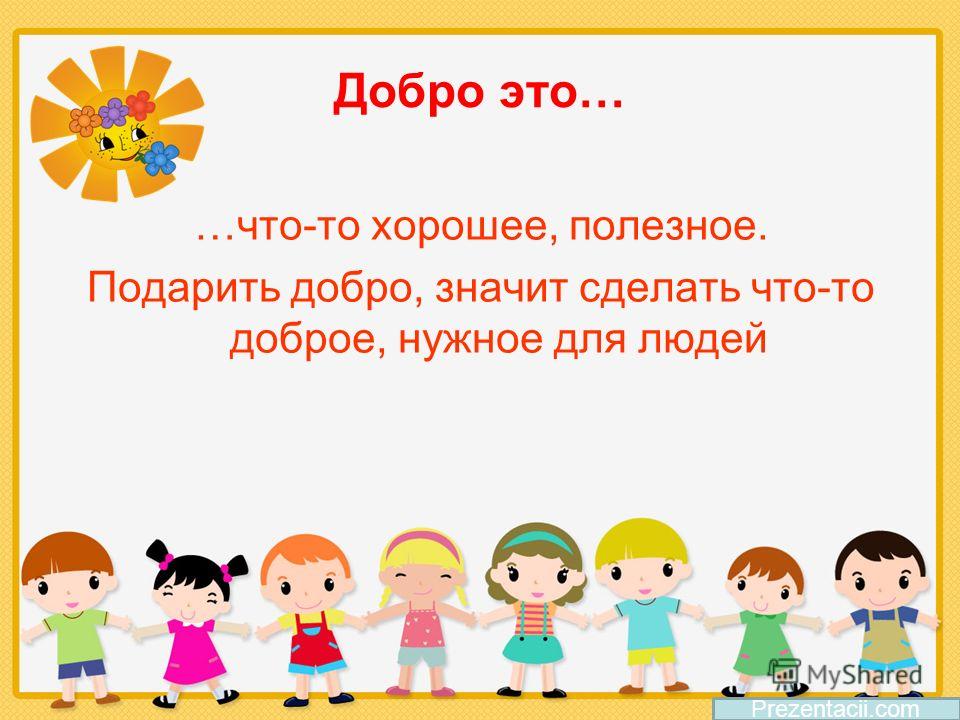 Добро это…

…что-то хорошее, полезное.

Подарить добро, значит сделать что-то доброе, нужное для людей

MyShared

Prezentacii.com